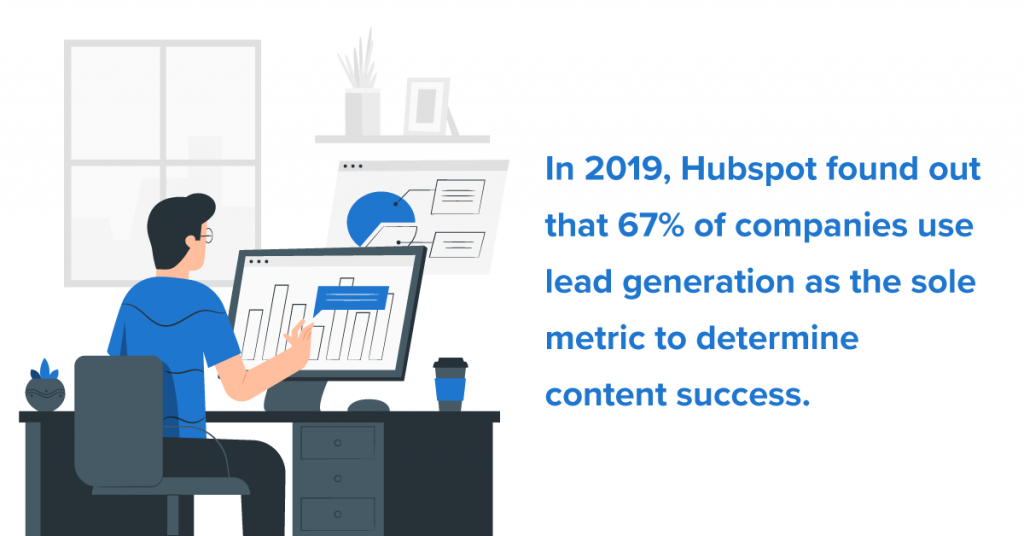 In 2019, Hubspot found out that 67% of companies use lead generation as the sole metric to determine content success.